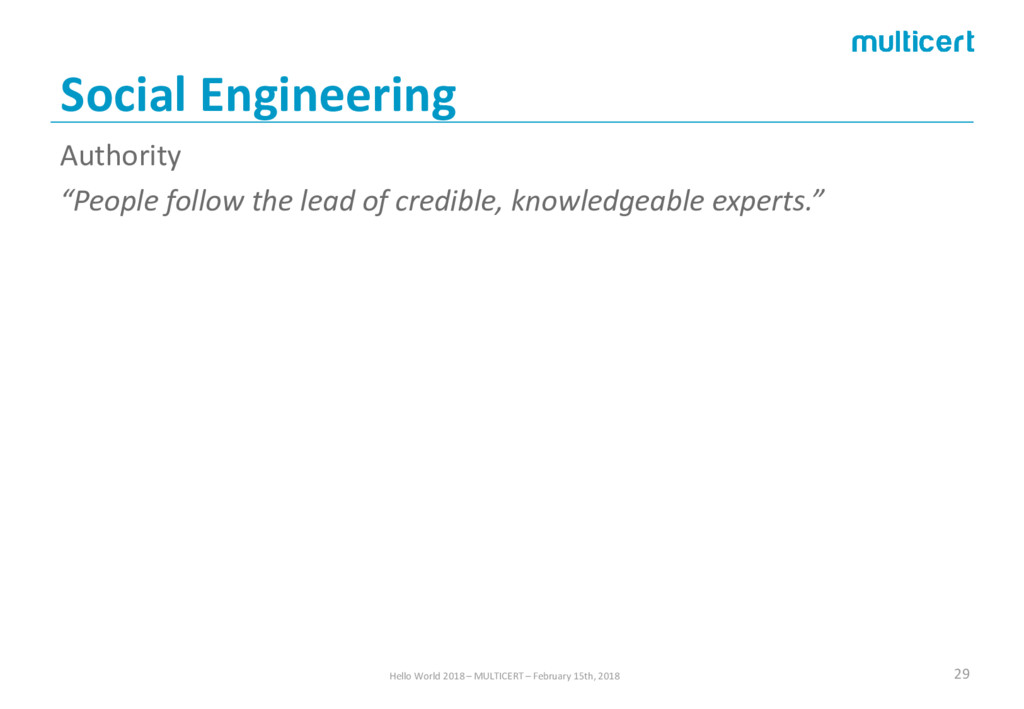 multicert

Social Engineering

Authority

“People follow the lead of credible, knowledgeable experts.”

Hello World 2018 – MULTICERT – February 15th, 2018

29